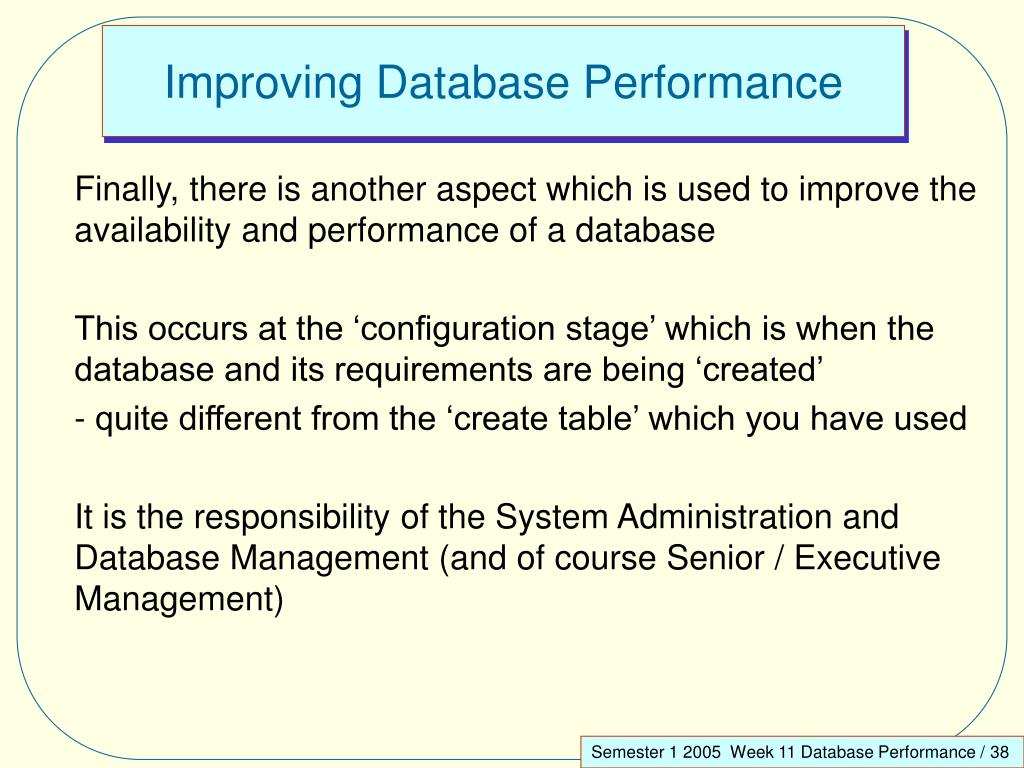 Improving Database Performance

Finally, there is another aspect which is used to improve the availability and performance of a database

This occurs at the ‘configuration stage’ which is when the database and its requirements are being ‘created’

- quite different from the ‘create table’ which you have used

It is the responsibility of the System Administration and Database Management (and of course Senior / Executive Management)

Semester 1 2005 Week 11 Database Performance / 38